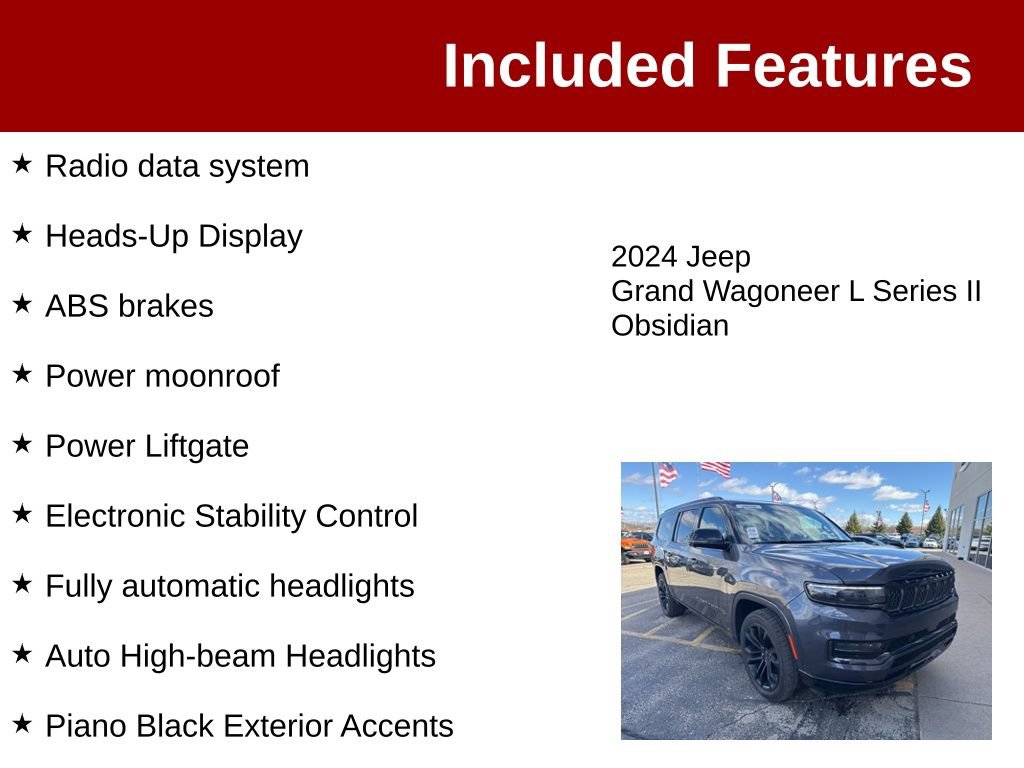 Included Features

★ Radio data system

★ Heads-Up Display

★ ABS brakes

★ Power moonroof

★ Power Liftgate

★ Electronic Stability Control

★ Fully automatic headlights

★ Auto High-beam Headlights

★ Piano Black Exterior Accents

2024 Jeep
Grand Wagoneer L Series II
Obsidian